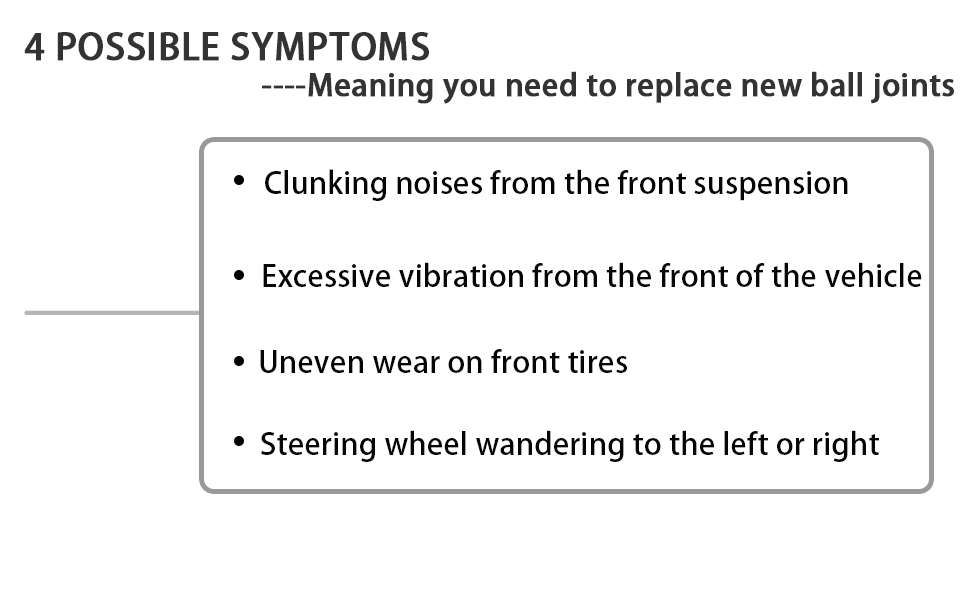 4 POSSIBLE SYMPTOMS

----Meaning you need to replace new ball joints

• Clunking noises from the front suspension

• Excessive vibration from the front of the vehicle

• Uneven wear on front tires

• Steering wheel wandering to the left or right